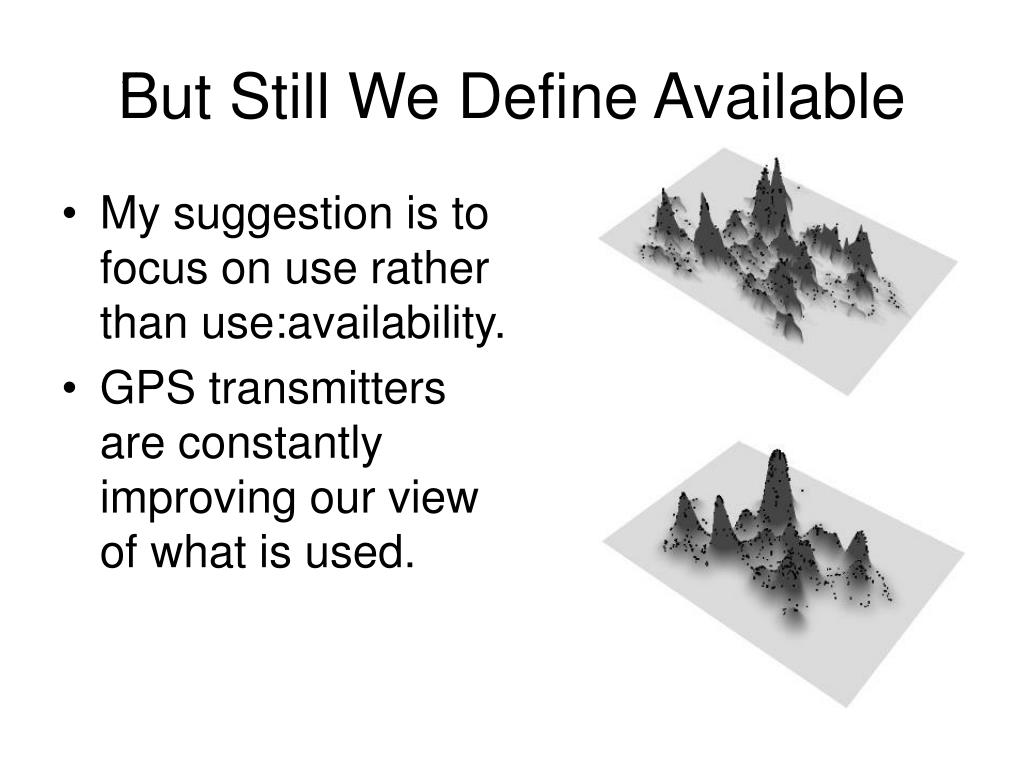 But Still We Define Available

• My suggestion is to focus on use rather than use:availability.

• GPS transmitters are constantly improving our view of what is used.